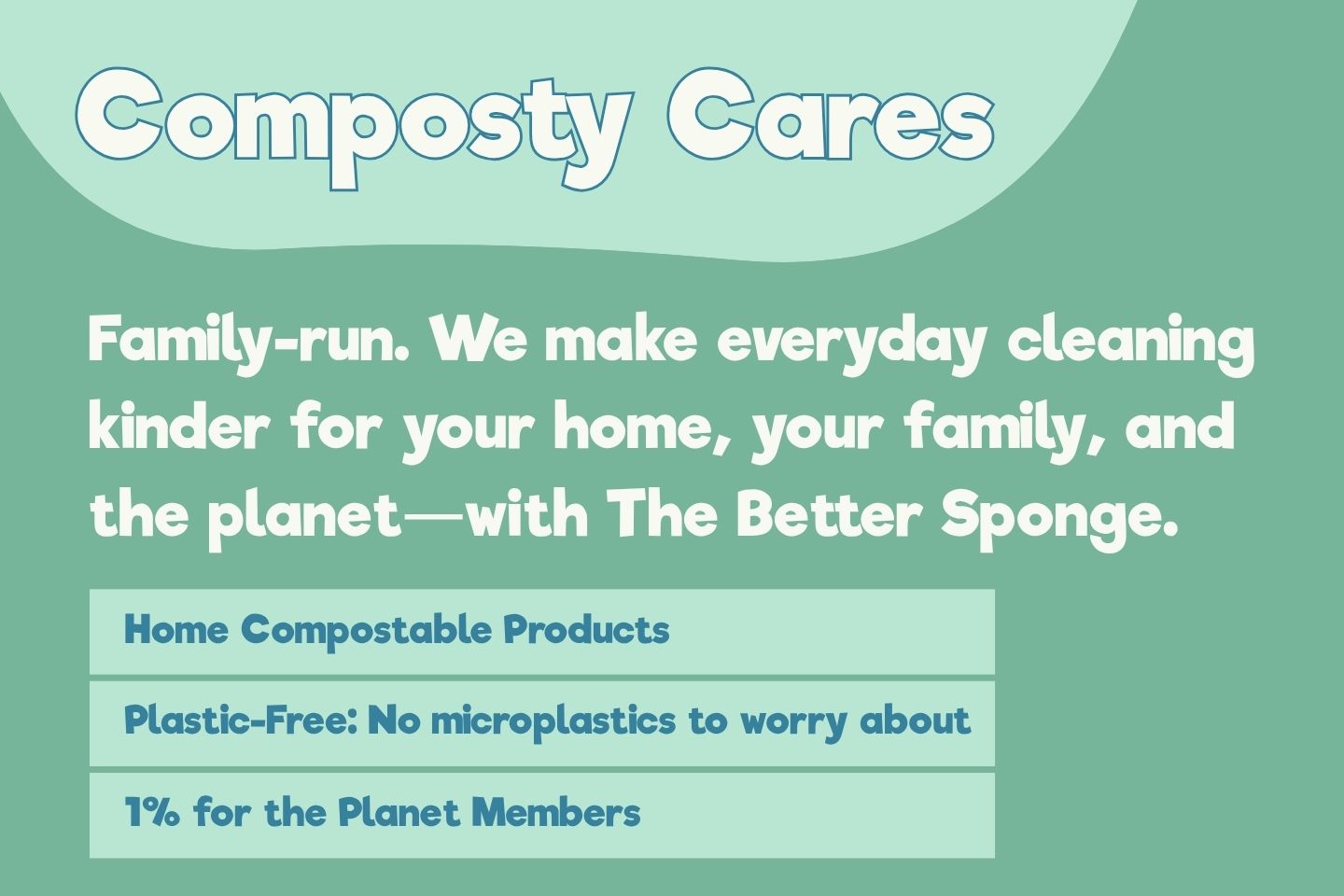 Composty Cares

Family-run. We make everyday cleaning kinder for your home, your family, and the planet—with The Better Sponge.

Home Compostable Products

Plastic-Free: No microplastics to worry about

1% for the Planet Members